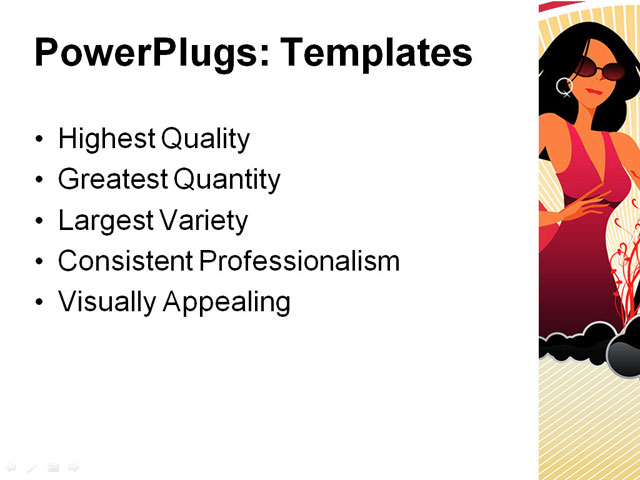 PowerPlugs: Templates

• Highest Quality
• Greatest Quantity
• Largest Variety
• Consistent Professionalism
• Visually Appealing